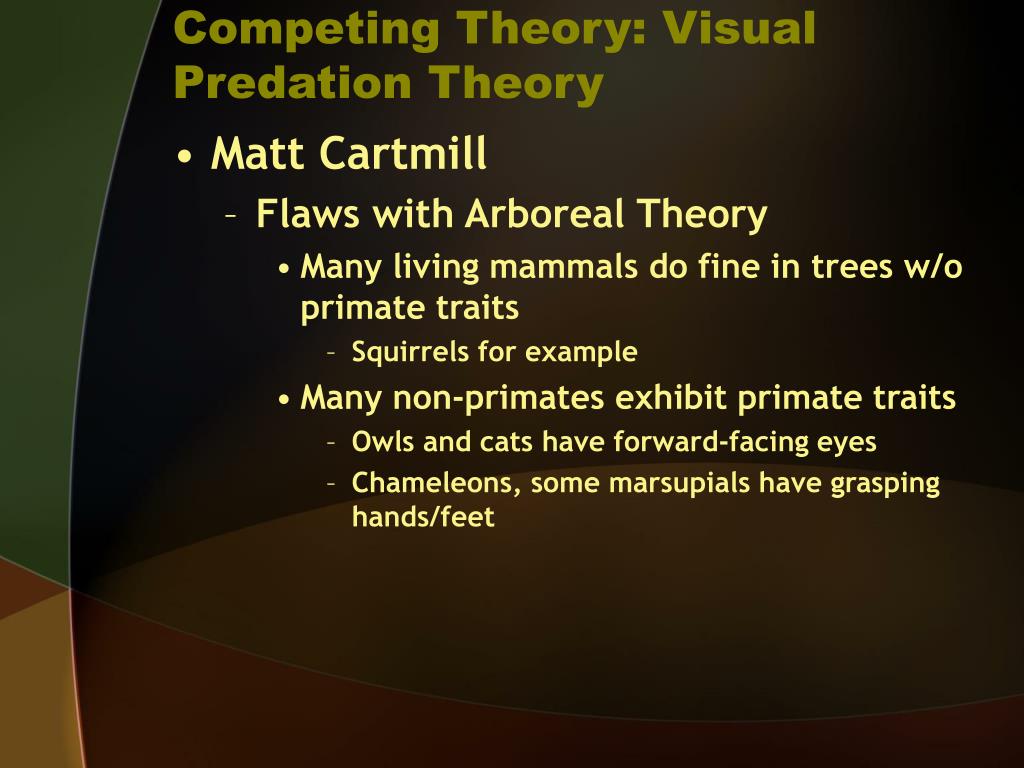 Competing Theory: Visual Predation Theory

• Matt Cartmill
  – Flaws with Arboreal Theory
    • Many living mammals do fine in trees w/o primate traits
      – Squirrels for example
    • Many non-primates exhibit primate traits
      – Owls and cats have forward-facing eyes
      – Chameleons, some marsupials have grasping hands/feet